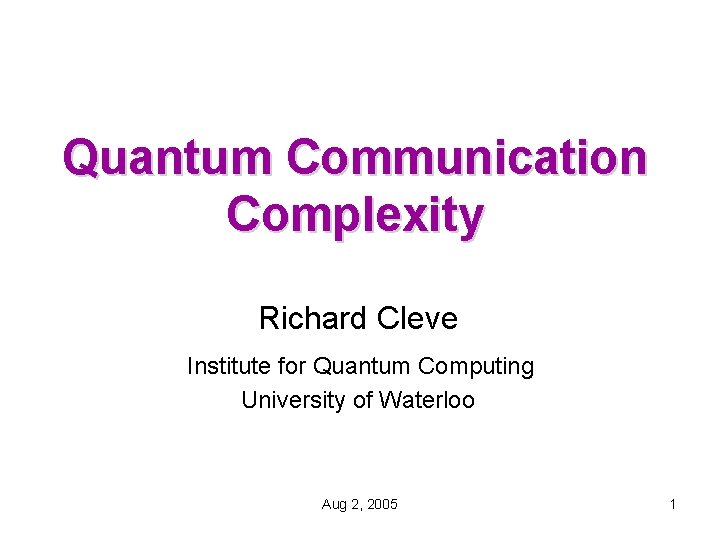 Quantum Communication Complexity

Richard Cleve

Institute for Quantum Computing
University of Waterloo

Aug 2, 2005

1